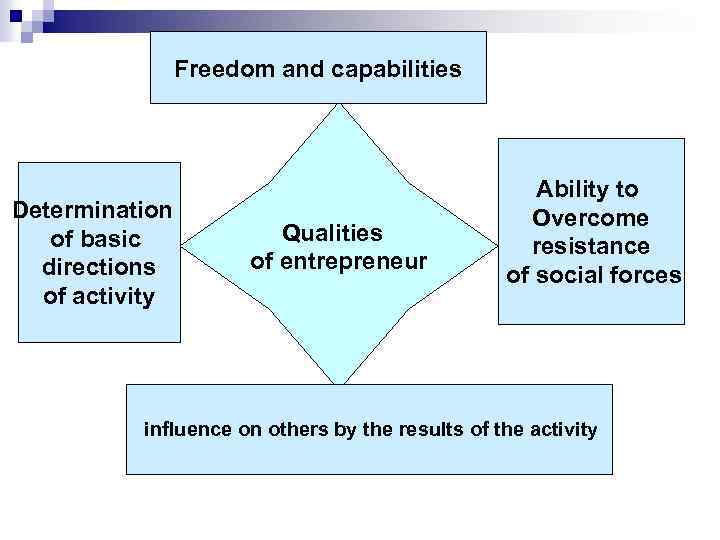 Freedom and capabilities

Determination of basic directions of activity

Qualities of entrepreneur

Ability to Overcome resistance of social forces

influence on others by the results of the activity